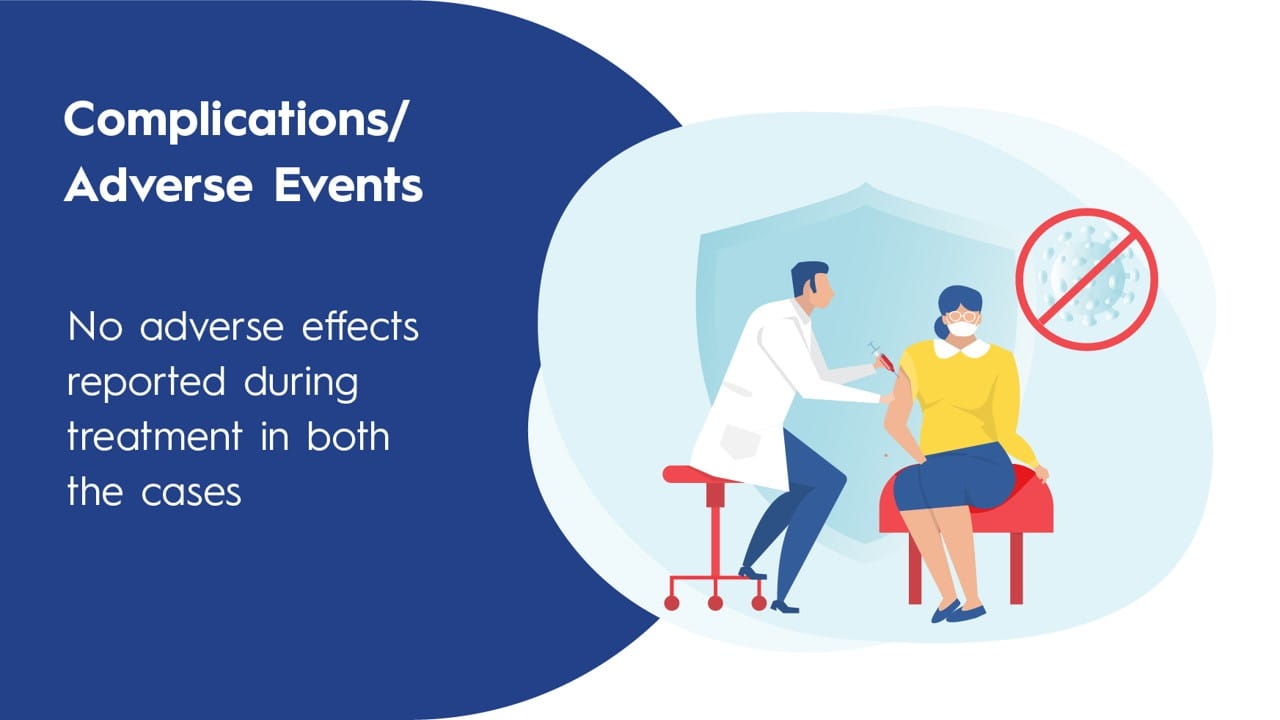 Complications/
Adverse Events

No adverse effects reported during treatment in both the cases